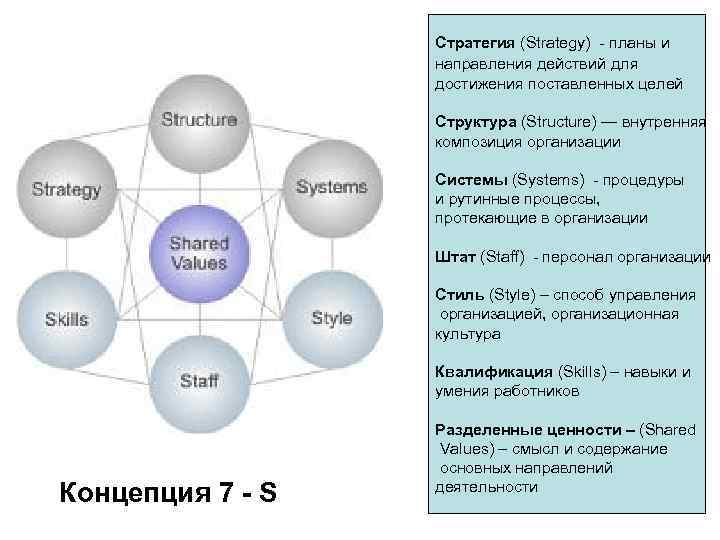 Structure

Strategy

Systems

Shared Values

Skills

Style

Staff

Концепция 7 - S

Стратегия (Strategy) - планы и направления действий для достижения поставленных целей

Структура (Structure) — внутренняя композиция организации

Системы (Systems) - процедуры и рутинные процессы, протекающие в организации

Штат (Staff) - персонал организации

Стиль (Style) – способ управления организацией, организационная культура

Квалификация (Skills) – навыки и умения работников

Разделенные ценности – (Shared Values) – смысл и содержание основных направлений деятельности